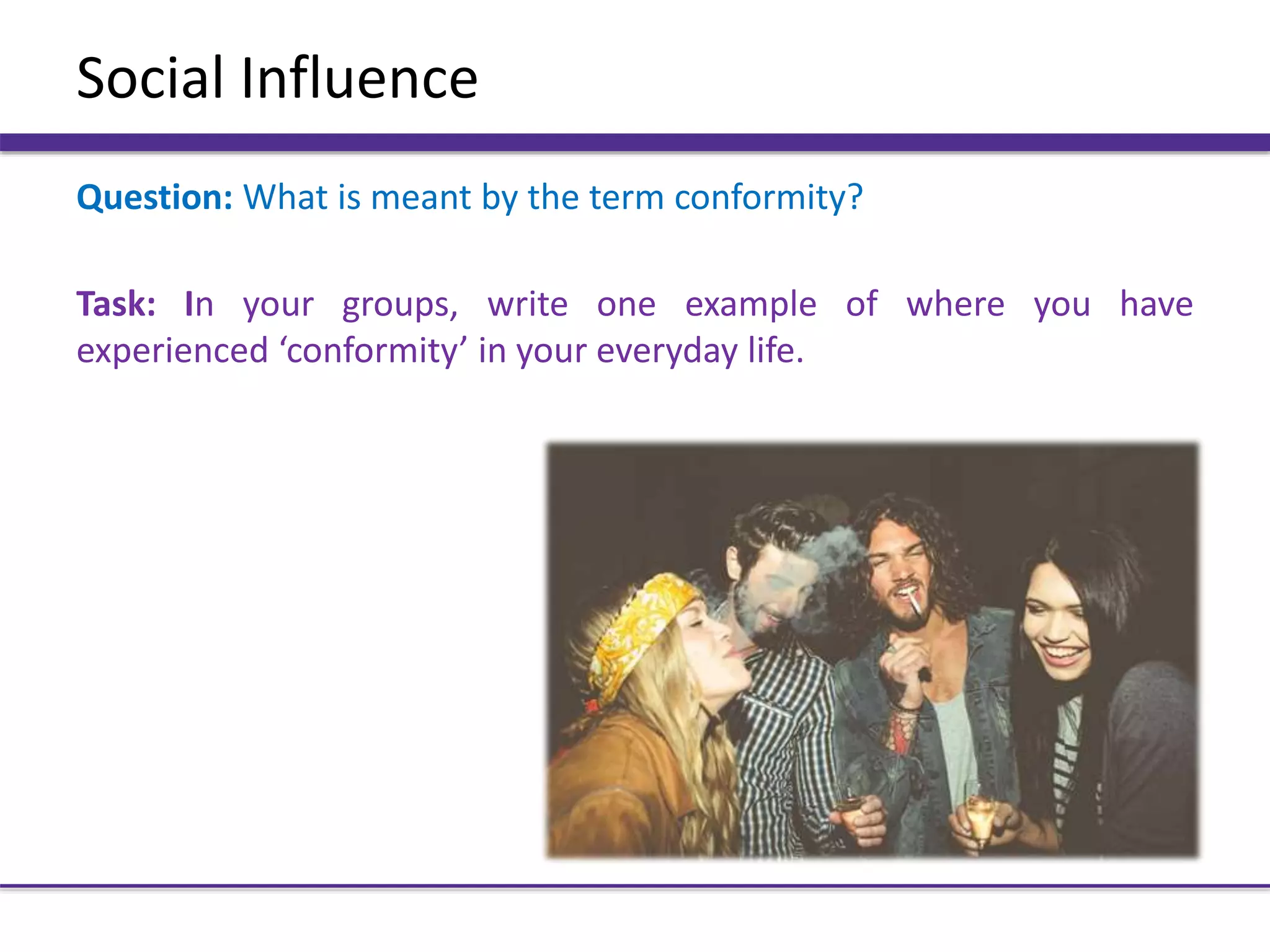 Social Influence

Question: What is meant by the term conformity?

Task: In your groups, write one example of where you have experienced ‘conformity’ in your everyday life.